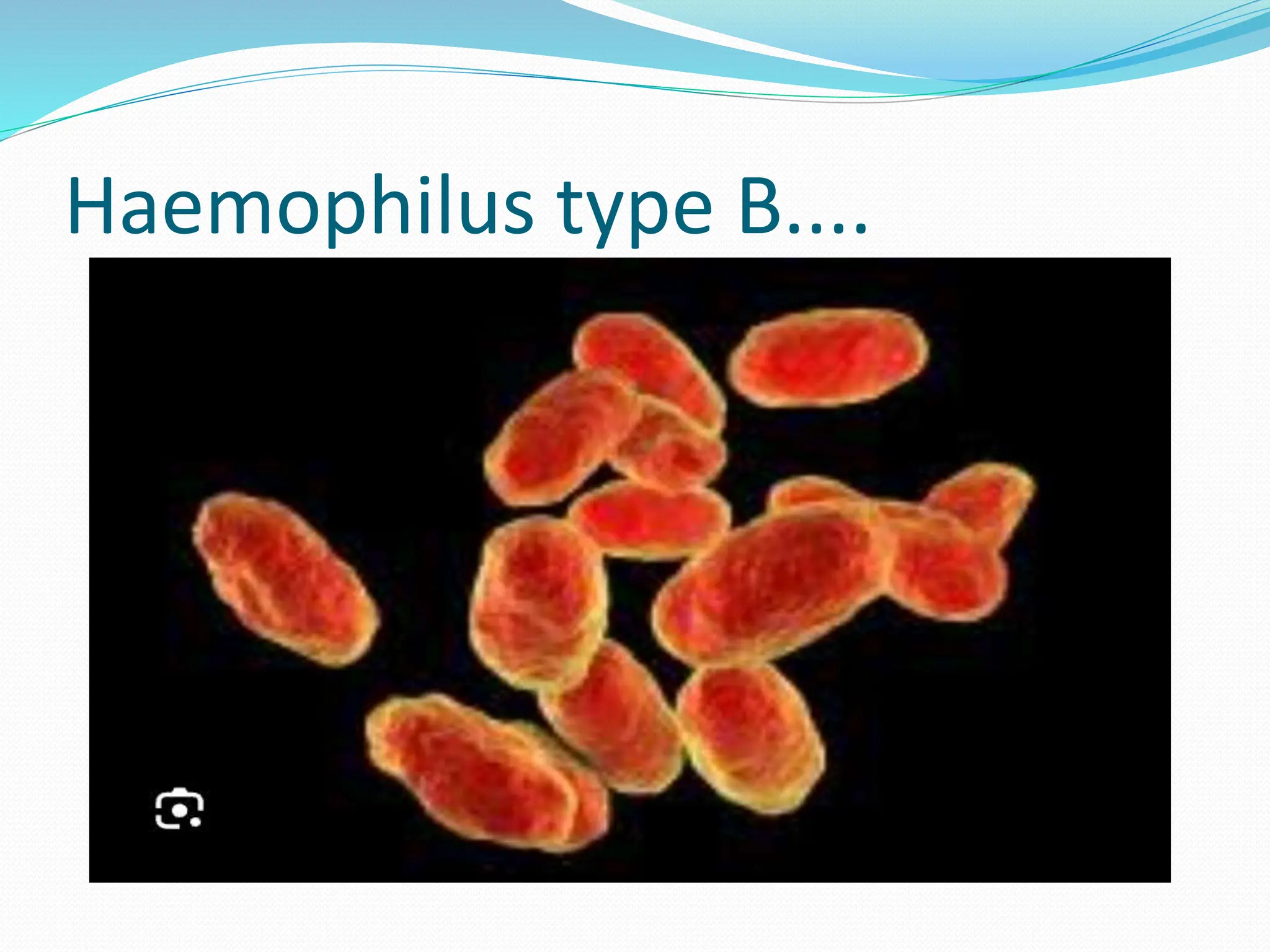 Haemophilus type B....